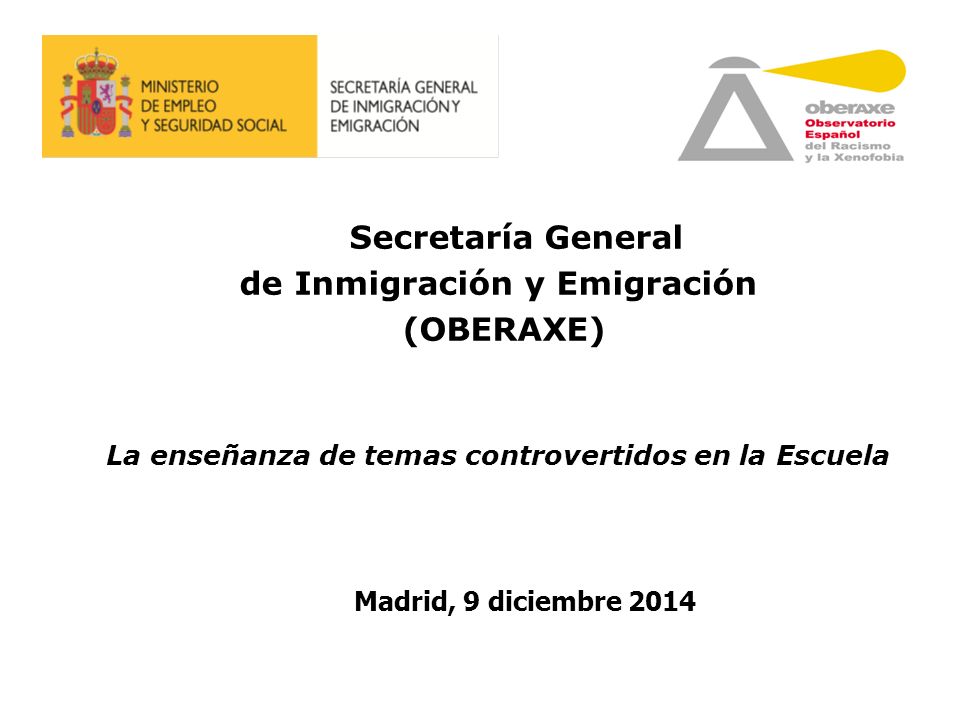 MINISTERIO
DE EMPLEO
Y SEGURIDAD SOCIAL

SECRETARÍA GENERAL
DE INMIGRACIÓN Y
EMIGRACIÓN

oberaxe
Observatorio
Español
del Racismo
y la Xenofobia

Secretaría General
de Inmigración y Emigración
(OBERAXE)

La enseñanza de temas controvertidos en la Escuela

Madrid, 9 diciembre 2014